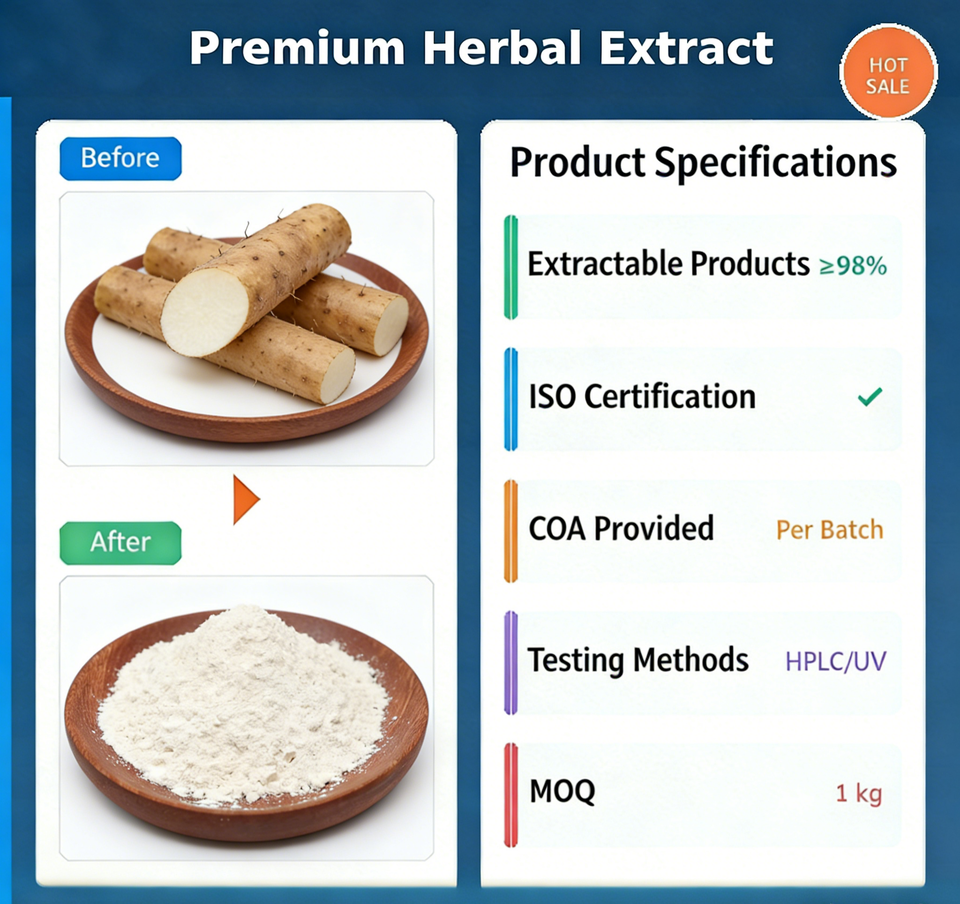 Premium Herbal Extract

HOT SALE

Before

After

Product Specifications

Extractable Products ≥98%

ISO Certification ✓

COA Provided Per Batch

Testing Methods HPLC/UV

MOQ 1 kg